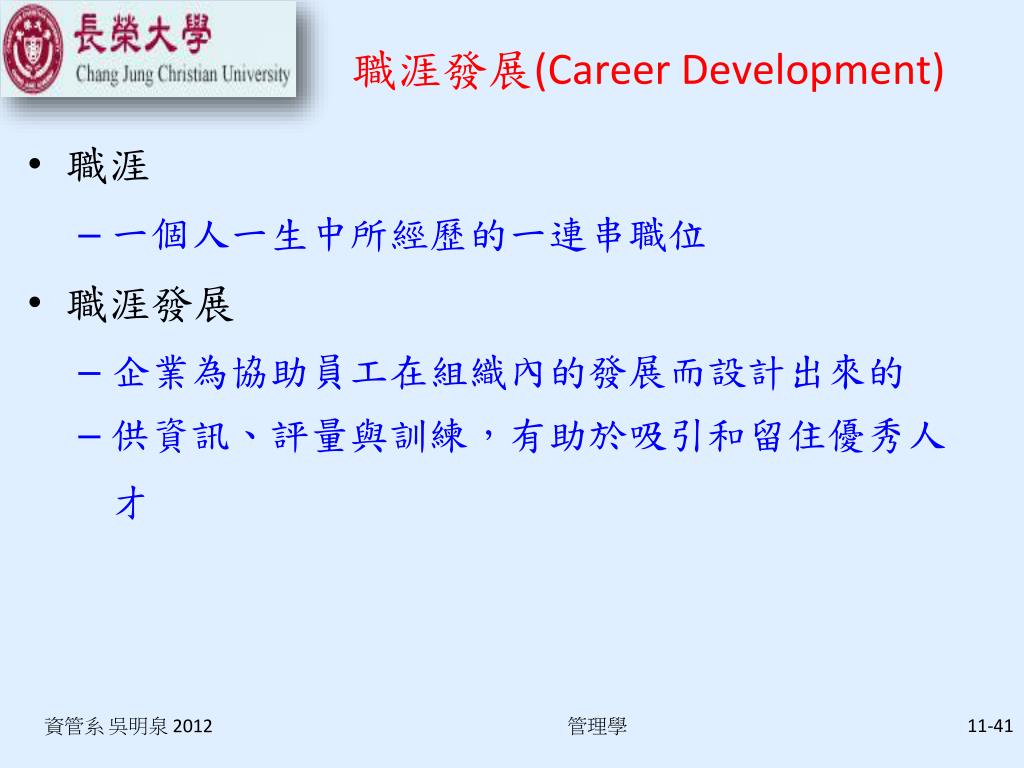 長榮大學
Chang Jung Christian University

職涯發展(Career Development)

• 職涯
– 一個人一生中所經歷的一連串職位
• 職涯發展
– 企業為協助員工在組織內的發展而設計出來的
– 供資訊、評量與訓練，有助於吸引和留住優秀人才

資管系 吳明泉 2012
管理學
11-41